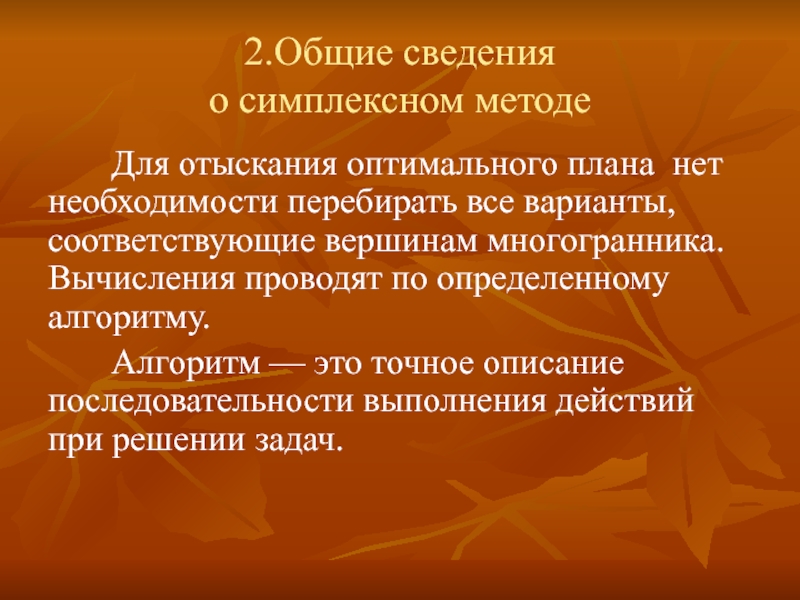 2.Общие сведения
о симплексном методе

Для отыскания оптимального плана нет необходимости перебирать все варианты, соответствующие вершинам многогранника. Вычисления проводят по определенному алгоритму.

Алгоритм — это точное описание последовательности выполнения действий при решении задач.